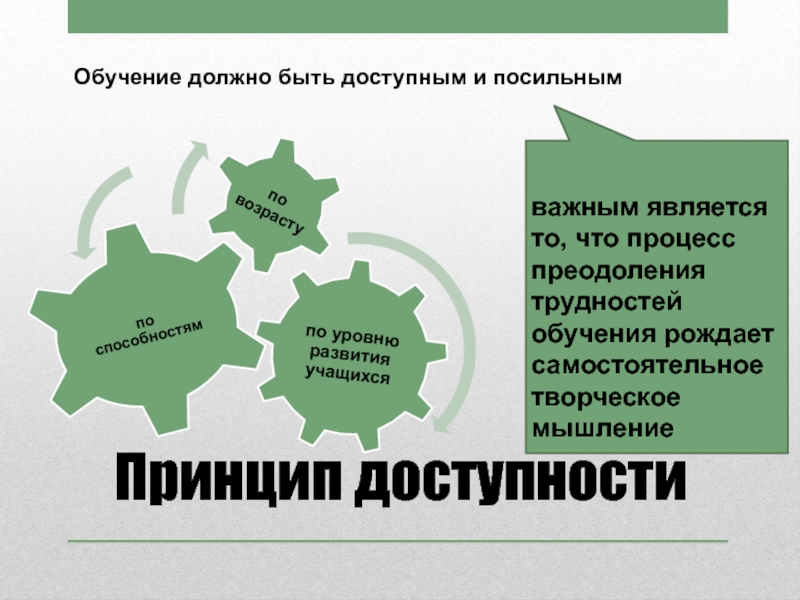 Обучение должно быть доступным и посильным

по возрасту

по способностям

по уровню развития учащихся

важным является то, что процесс преодоления трудностей обучения рождает самостоятельное творческое мышление

Принцип доступности